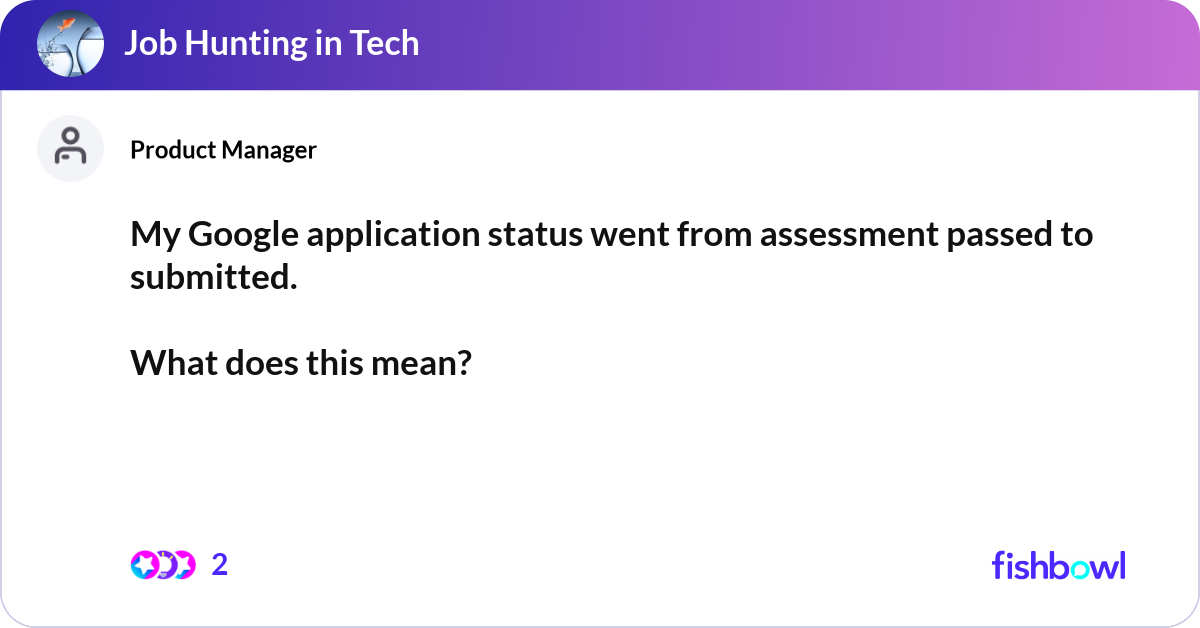 Job Hunting in Tech

Product Manager

My Google application status went from assessment passed to submitted.

What does this mean?

2

fishbowl